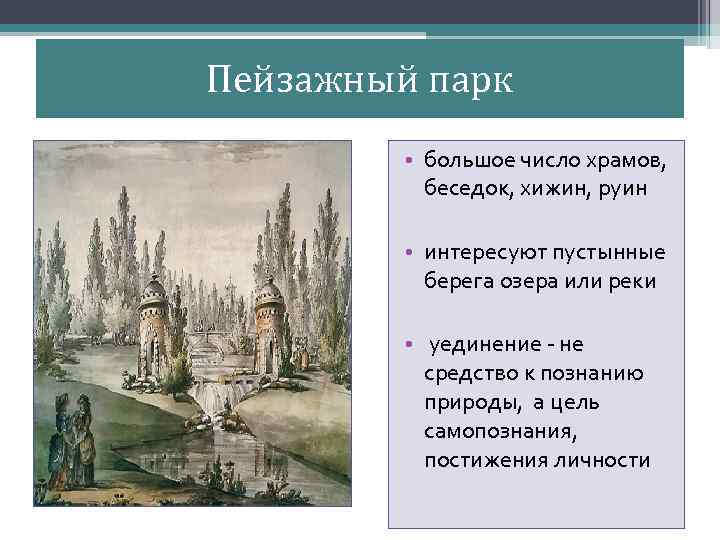 Пейзажный парк

• большое число храмов, беседок, хижин, руин

• интересуют пустынные берега озера или реки

• уединение - не средство к познанию природы, а цель самопознания, постижения личности